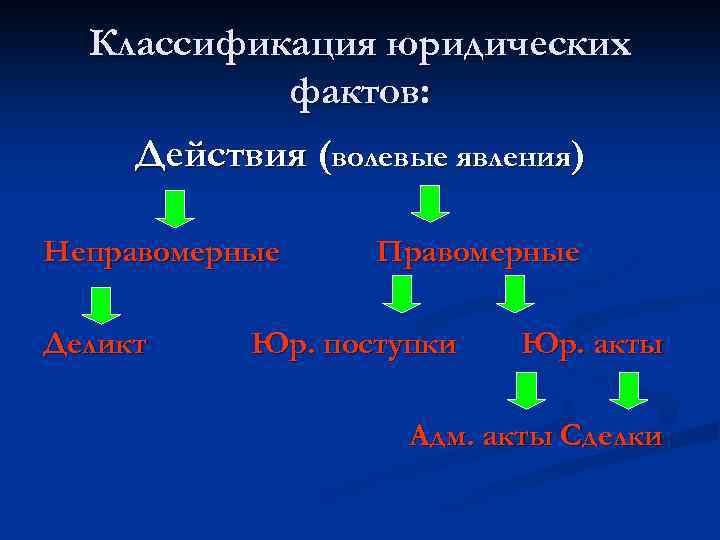 Классификация юридических фактов:

Действия (волевые явления)

Неправомерные

Правомерные

Деликт

Юр. поступки

Юр. акты

Адм. акты Сделки